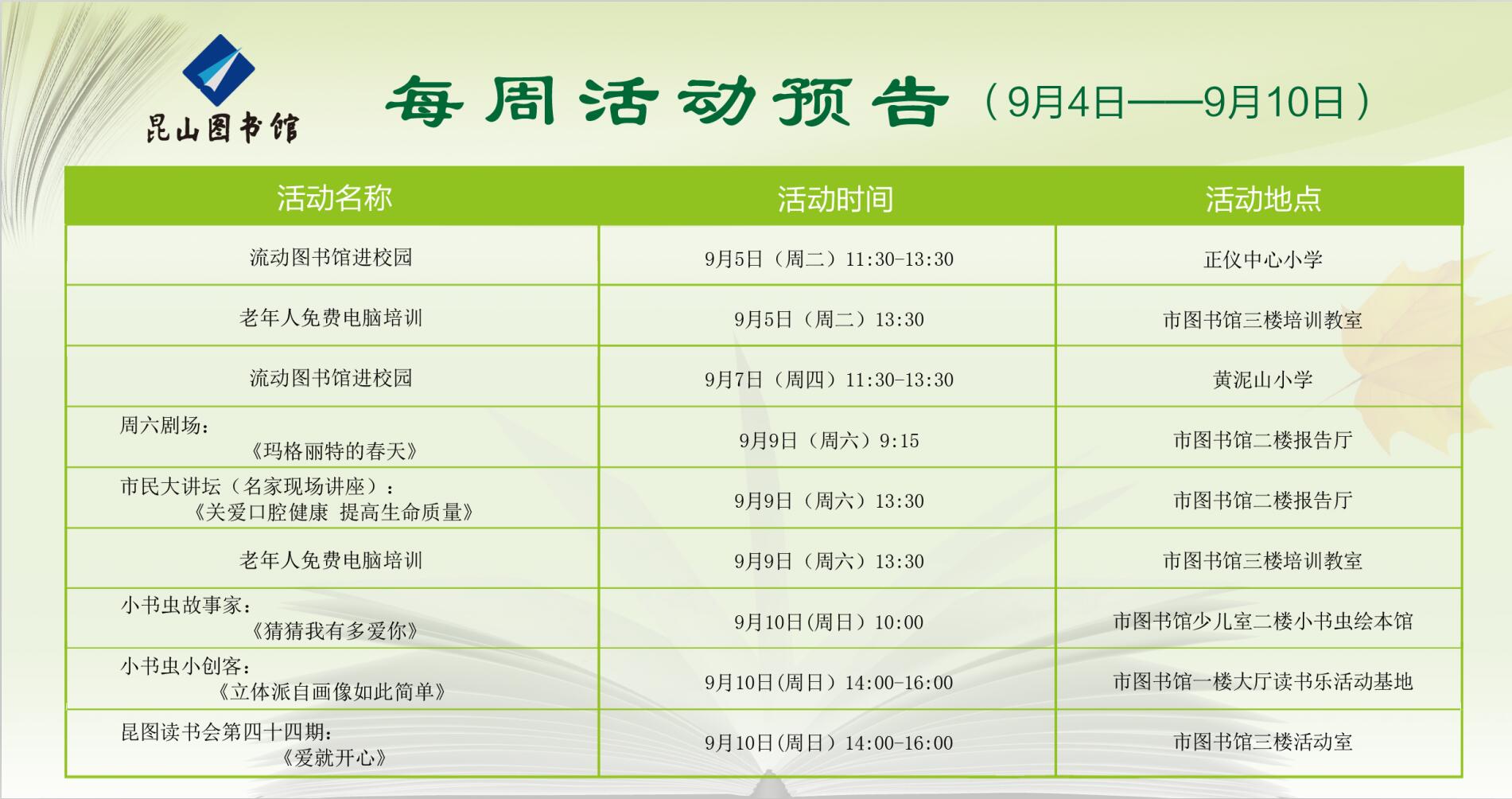 昆山图书馆

每周活动预告（9月4日——9月10日）

| 活动名称 | 活动时间 | 活动地点 |
|---|---|---|
| 流动图书馆进校园 | 9月5日（周二）11:30-13:30 | 正仪中心小学 |
| 老年人免费电脑培训 | 9月5日（周二）13:30 | 市图书馆三楼培训教室 |
| 流动图书馆进校园 | 9月7日（周四）11:30-13:30 | 黄泥山小学 |
| 周六剧场：《玛格丽特的春天》 | 9月9日（周六）9:15 | 市图书馆二楼报告厅 |
| 市民大讲坛（名家现场讲座）：《关爱口腔健康 提高生命质量》 | 9月9日（周六）13:30 | 市图书馆二楼报告厅 |
| 老年人免费电脑培训 | 9月9日（周六）13:30 | 市图书馆三楼培训教室 |
| 小书虫故事家：《猜猜我有多爱你》 | 9月10日(周日）10:00 | 市图书馆少儿室二楼小书虫绘本馆 |
| 小书虫小创客：《立体派自画像如此简单》 | 9月10日(周日）14:00-16:00 | 市图书馆一楼大厅读书乐活动基地 |
| 昆图读书会第四十四期：《爱就开心》 | 9月10日(周日）14:00-16:00 | 市图书馆三楼活动室 |